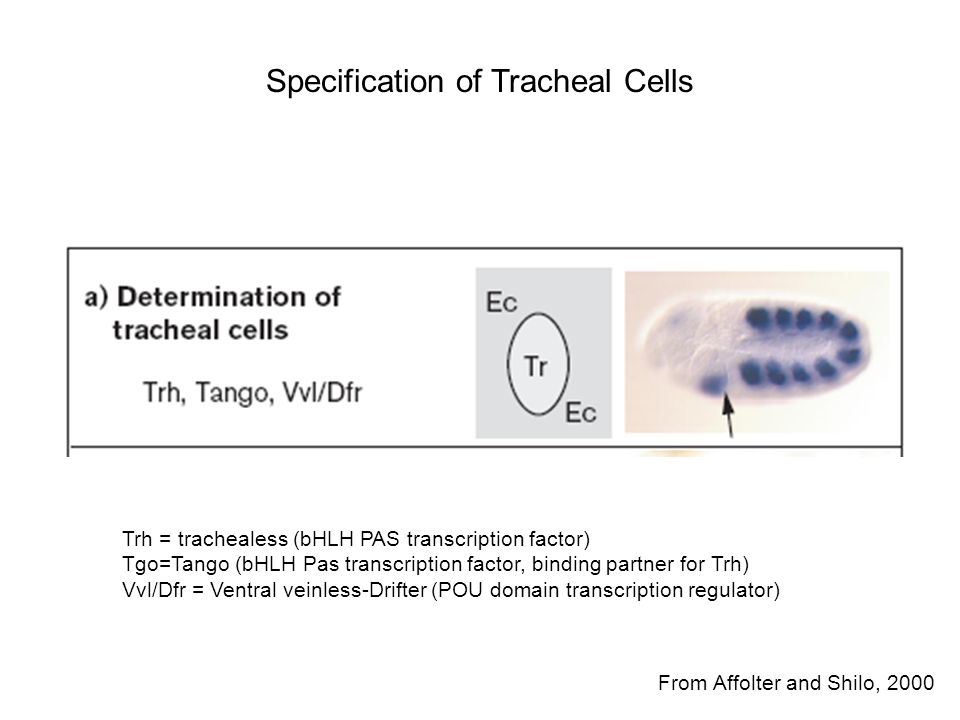 Specification of Tracheal Cells

a) Determination of tracheal cells

Trh, Tango, Vvl/Dfr

Ec

Tr

Ec

Trh = trachealess (bHLH PAS transcription factor)
Tgo=Tango (bHLH Pas transcription factor, binding partner for Trh)
Vvl/Dfr = Ventral veinless-Drifter (POU domain transcription regulator)

From Affolter and Shilo, 2000